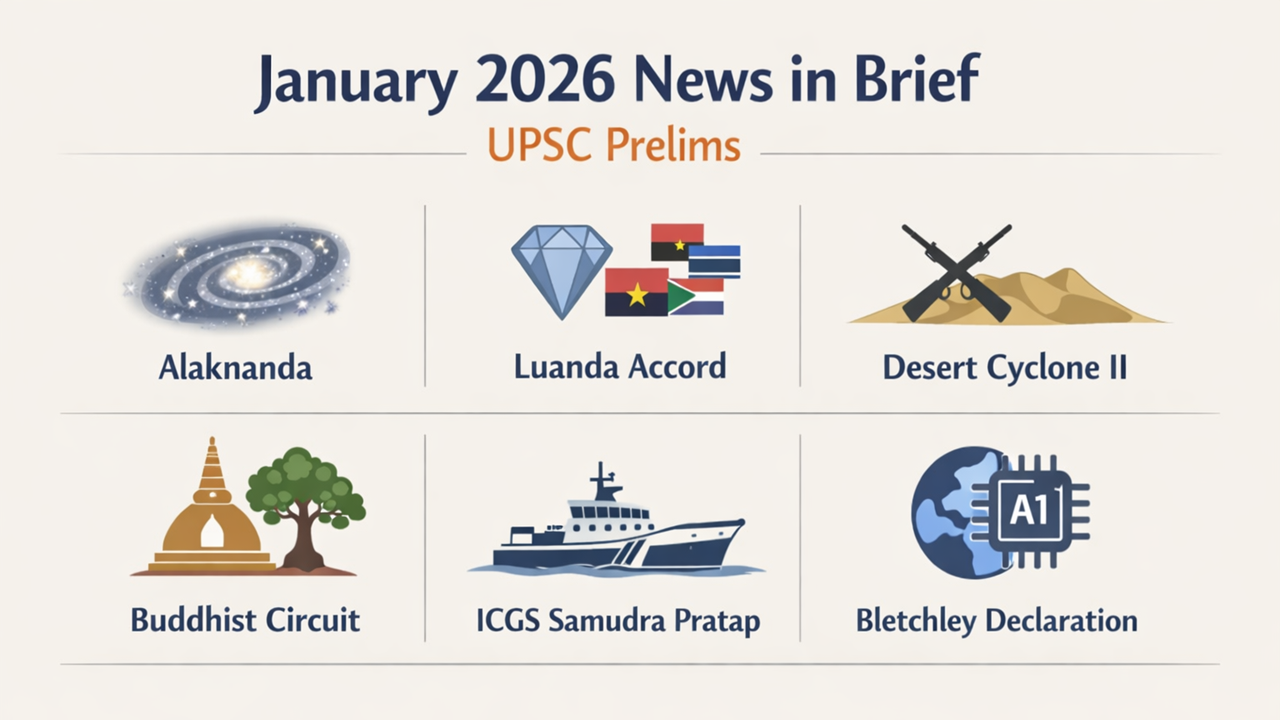 January 2026 News in Brief

UPSC Prelims

Alaknanda

Luanda Accord

Desert Cyclone II

Buddhist Circuit

ICGS Samudra Pratap

A1

Bletchley Declaration